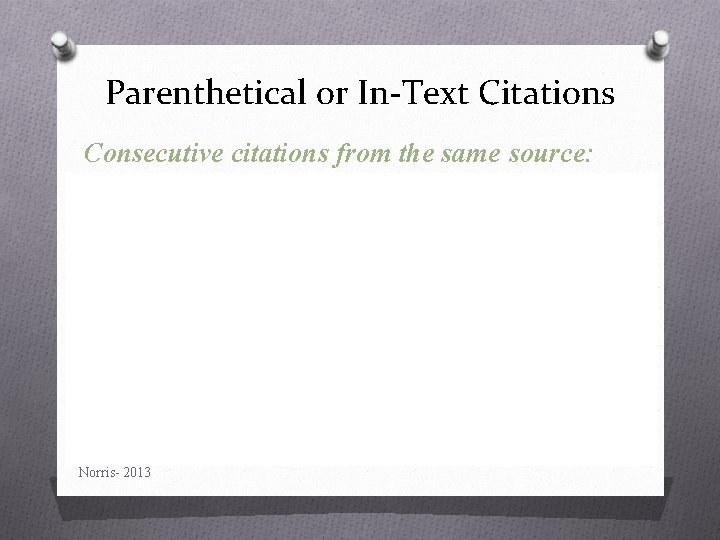 Parenthetical or In-Text Citations

Consecutive citations from the same source:

Norris- 2013